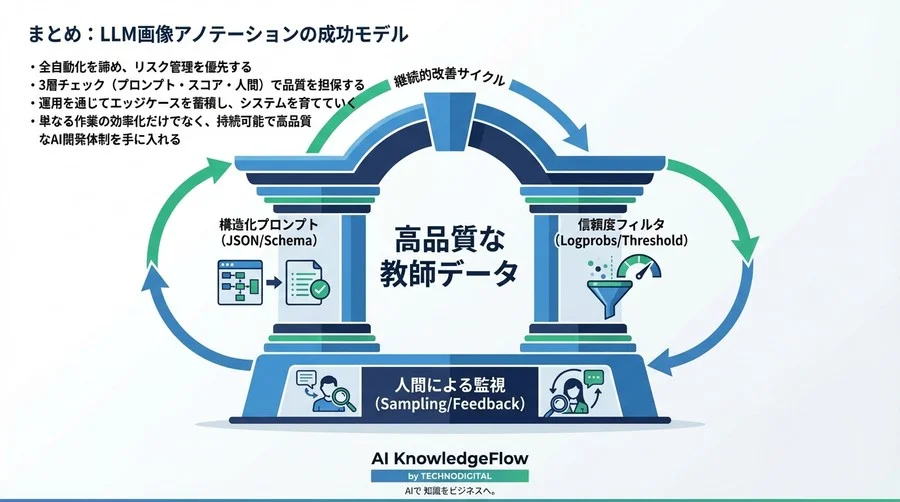 まとめ：LLM画像アノテーションの成功モデル

・全自動化を諦め、リスク管理を優先する
・3層チェック（プロンプト・スコア・人間）で品質を担保する
・運用を通じてエッジケースを蓄積し、システムを育てていく
・単なる作業の効率化だけでなく、持続可能で高品質なAI開発体制を手に入れる

継続的改善サイクル

構造化プロンプト
（JSON/Schema）

高品質な
教師データ

信頼度フィルタ
（Logprobs/Threshold）

人間による監視
（Sampling/Feedback）

AI KnowledgeFlow
by TECHNODIGITAL
AIで 知識をビジネスへ。